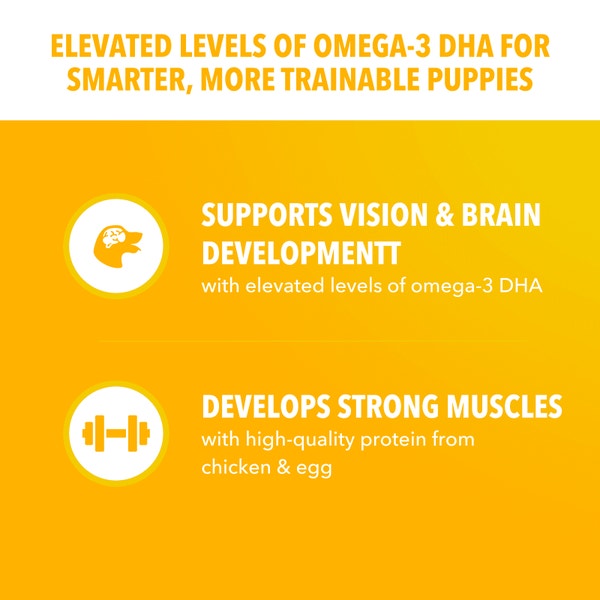 ELEVATED LEVELS OF OMEGA-3 DHA FOR SMARTER, MORE TRAINABLE PUPPIES

SUPPORTS VISION & BRAIN DEVELOPMENTT
with elevated levels of omega-3 DHA

DEVELOPS STRONG MUSCLES
with high-quality protein from chicken & egg